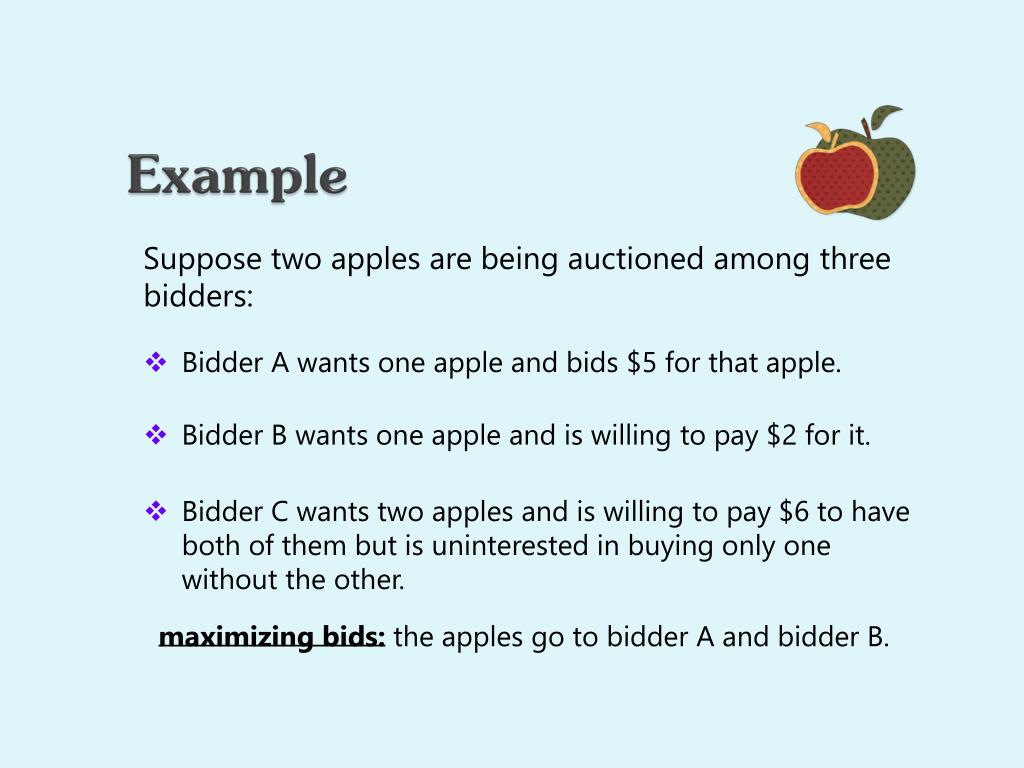 Example

Suppose two apples are being auctioned among three bidders:

❖ Bidder A wants one apple and bids \$5 for that apple.

❖ Bidder B wants one apple and is willing to pay \$2 for it.

❖ Bidder C wants two apples and is willing to pay \$6 to have both of them but is uninterested in buying only one without the other.

maximizing bids: the apples go to bidder A and bidder B.